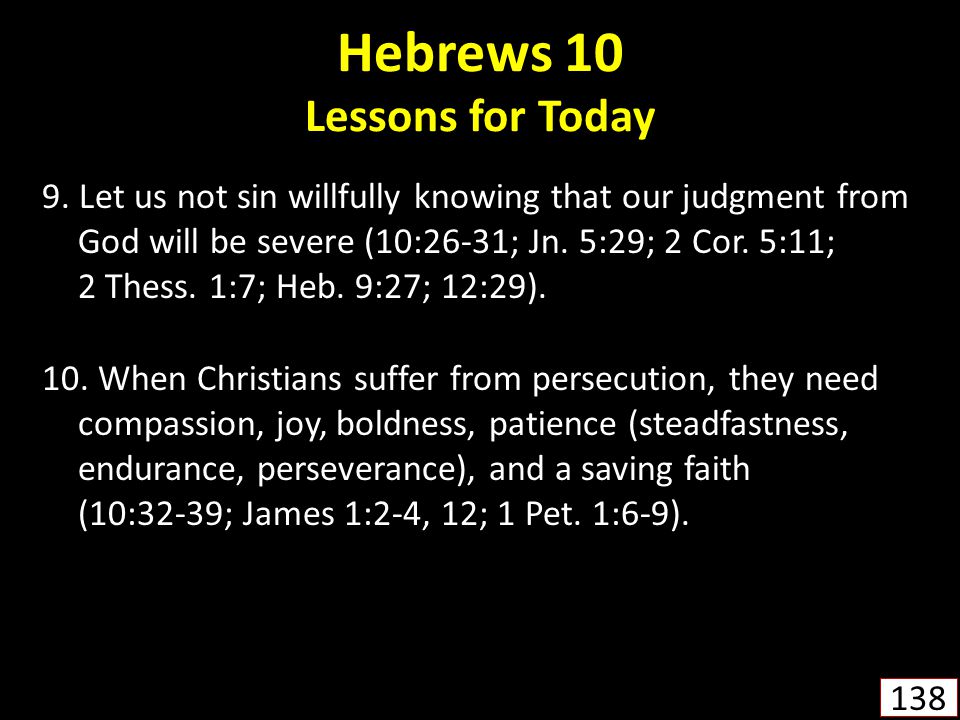 Hebrews 10
Lessons for Today

9. Let us not sin willfully knowing that our judgment from God will be severe (10:26-31; Jn. 5:29; 2 Cor. 5:11; 2 Thess. 1:7; Heb. 9:27; 12:29).

10. When Christians suffer from persecution, they need compassion, joy, boldness, patience (steadfastness, endurance, perseverance), and a saving faith (10:32-39; James 1:2-4, 12; 1 Pet. 1:6-9).

138